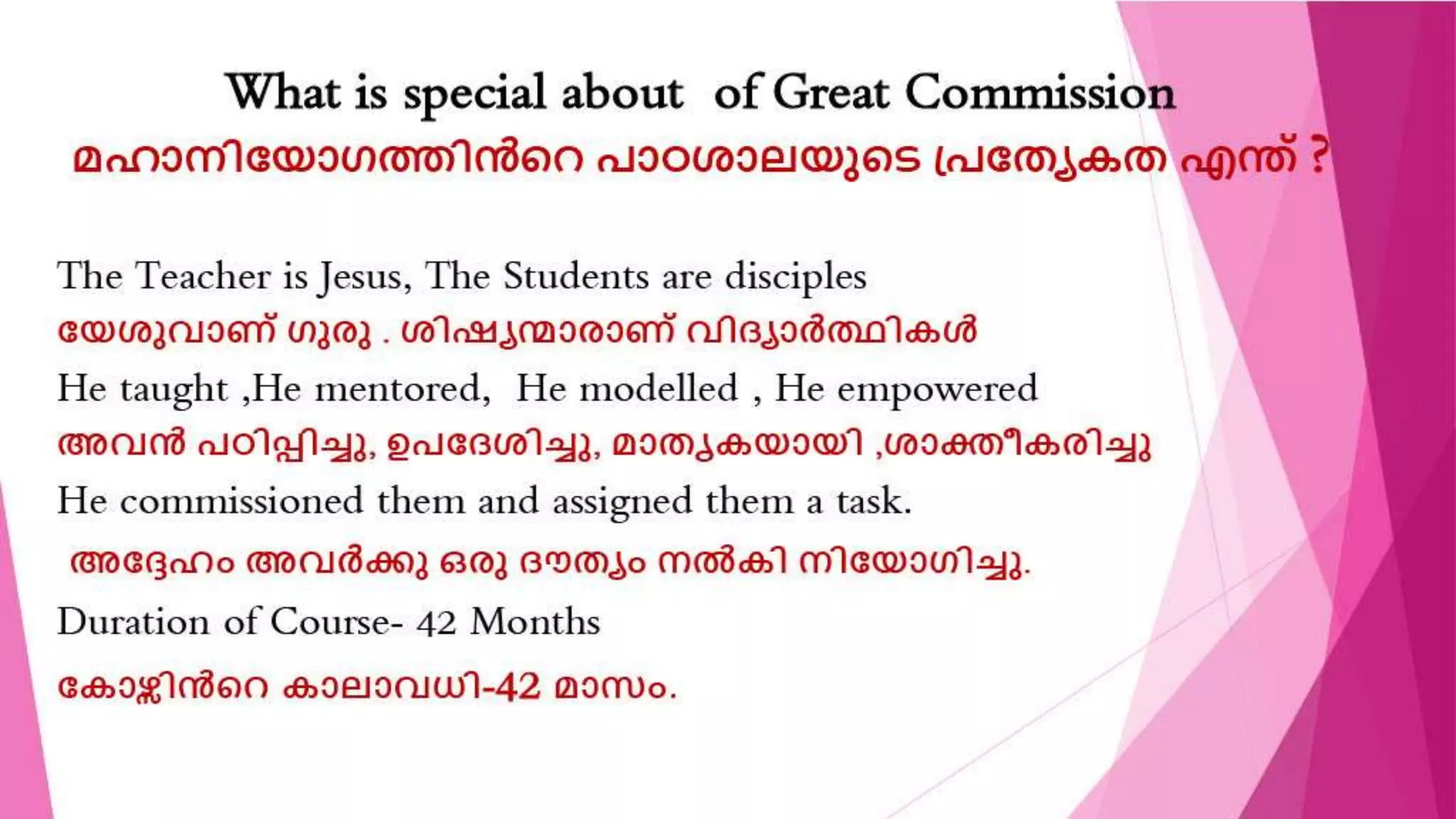 What is special about  of Great Commission
മഹാനിയോഗത്തിൻറെ പാഠശാലയുടെ പ്രത്യേകത എന്ത് ?

The Teacher is Jesus, The Students are disciples
യേശുവാണ് ഗുരു . ശിഷ്യന്മാരാണ് വിദ്യാർത്ഥികൾ
He taught ,He mentored,  He modelled , He empowered
അവൻ പഠിപ്പിച്ചു, ഉപദേശിച്ചു, മാതൃകയായി ,ശാക്തീകരിച്ചു
He commissioned them and assigned them a task.
അദ്ദേഹം അവർക്കു ഒരു ദൗത്യം നൽകി നിയോഗിച്ചു.
Duration of Course- 42 Months
കോഴ്സിൻറെ കാലാവധി-42 മാസം.